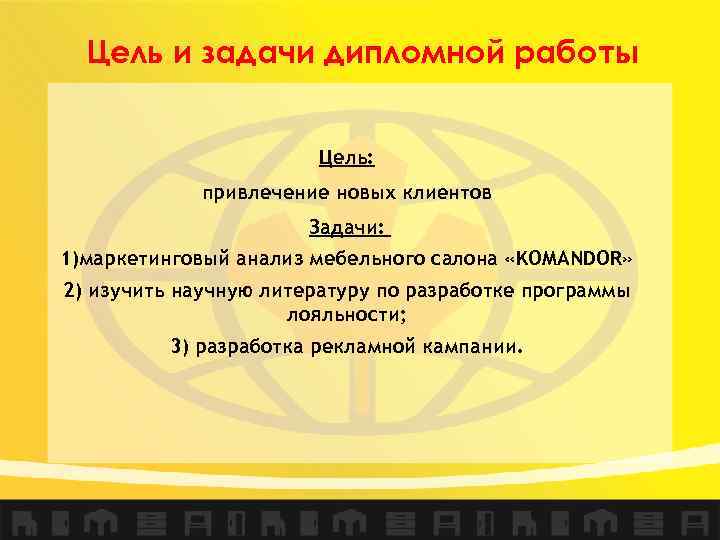 Цель и задачи дипломной работы

Цель:

привлечение новых клиентов

Задачи:

1)маркетинговый анализ мебельного салона «KOMANDOR»

2) изучить научную литературу по разработке программы лояльности;

3) разработка рекламной кампании.